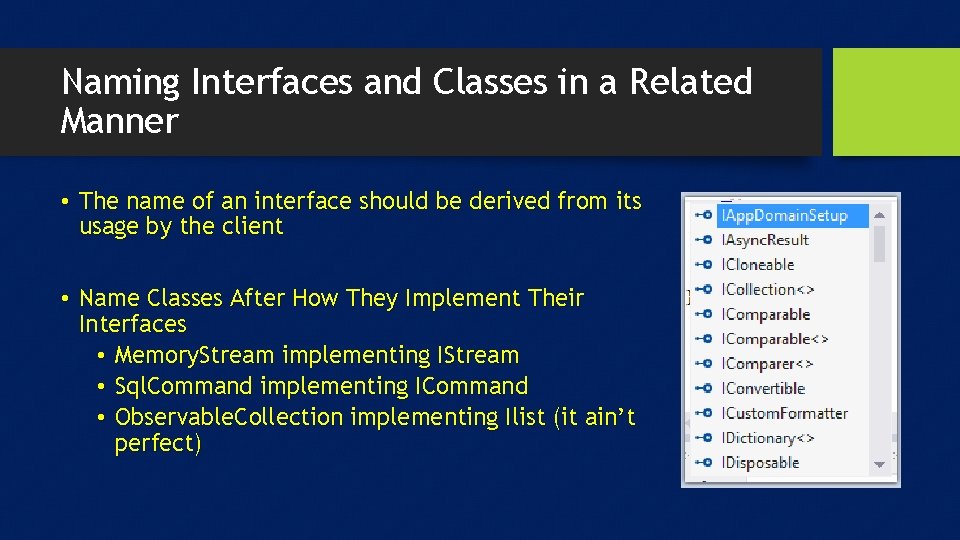 Naming Interfaces and Classes in a Related Manner

• The name of an interface should be derived from its usage by the client

• Name Classes After How They Implement Their Interfaces
  • MemoryStream implementing IStream
  • SqlCommand implementing ICommand
  • ObservableCollection implementing Ilist (it ain't perfect)

IAppDomainSetup
IAsyncResult
ICloneable
ICollection<>
IComparable
IComparable<>
IComparer<>
IConvertible
ICustomFormatter
IDictionary<>
IDisposable